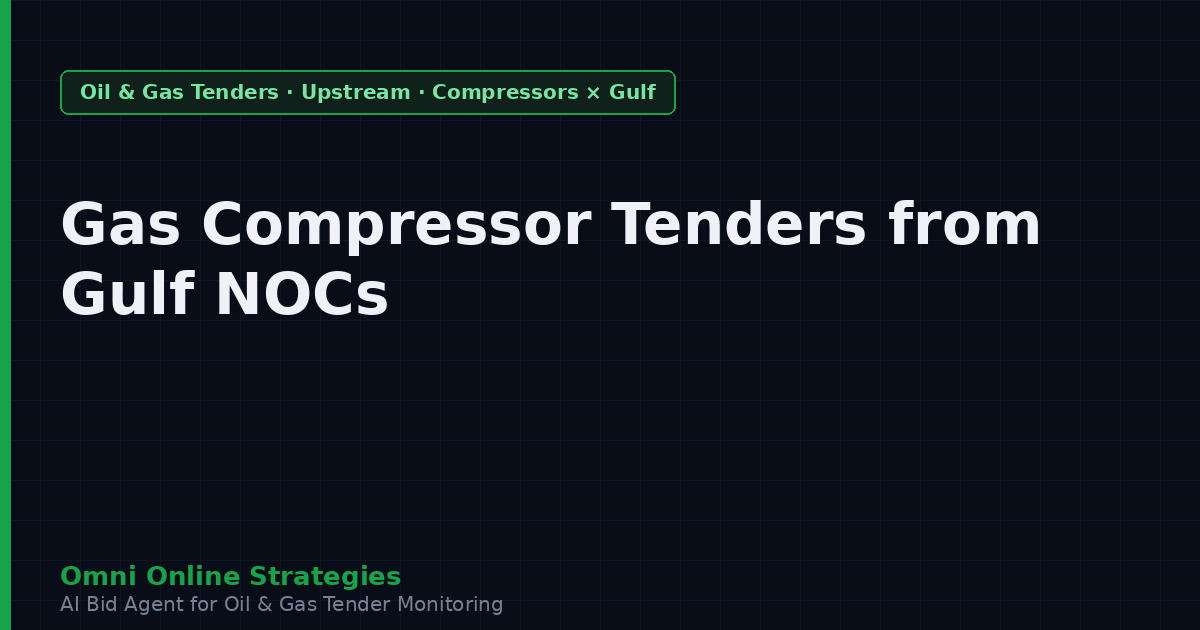 Oil & Gas Tenders · Upstream · Compressors × Gulf

Gas Compressor Tenders from Gulf NOCs

Omni Online Strategies
AI Bid Agent for Oil & Gas Tender Monitoring